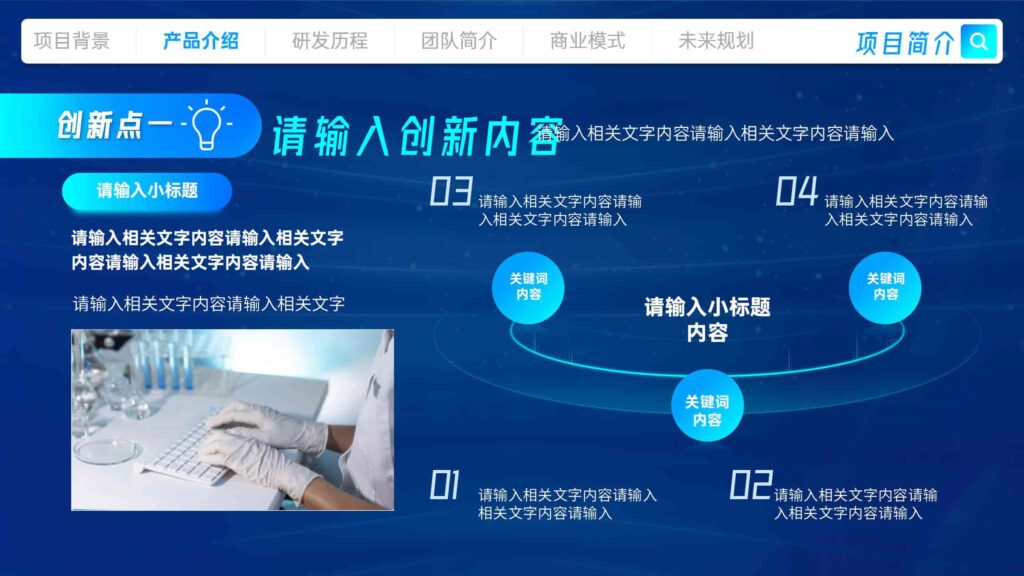 项目背景 产品介绍 研发历程 团队简介 商业模式 未来规划 项目简介

创新点一

请输入创新内容

请输入相关文字内容请输入相关文字内容请输入

请输入小标题

请输入相关文字内容请输入相关文字内容请输入相关文字内容请输入

请输入相关文字内容请输入相关文字

03 请输入相关文字内容请输入相关文字内容请输入

04 请输入相关文字内容请输入相关文字内容请输入

关键词内容

关键词内容

请输入小标题内容

关键词内容

01 请输入相关文字内容请输入相关文字内容请输入

02 请输入相关文字内容请输入相关文字内容请输入